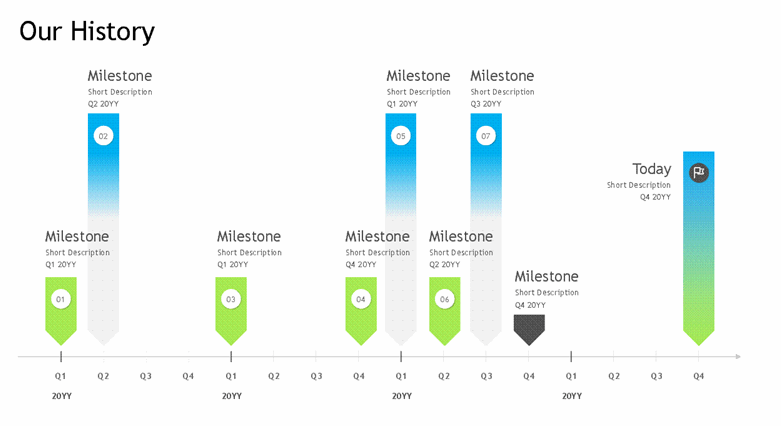 Our History

Milestone
Short Description
Q2 20YY
02

Milestone
Short Description
Q1 20YY
05

Milestone
Short Description
Q3 20YY
07

Today
Short Description
Q4 20YY

Milestone
Short Description
Q1 20YY
01

Milestone
Short Description
Q1 20YY
03

Milestone
Short Description
Q4 20YY
04

Milestone
Short Description
Q2 20YY
06

Milestone
Short Description
Q4 20YY

Q1 Q2 Q3 Q4 Q1 Q2 Q3 Q4 Q1 Q2 Q3 Q4 Q1 Q2 Q3 Q4

20YY 20YY 20YY 20YY